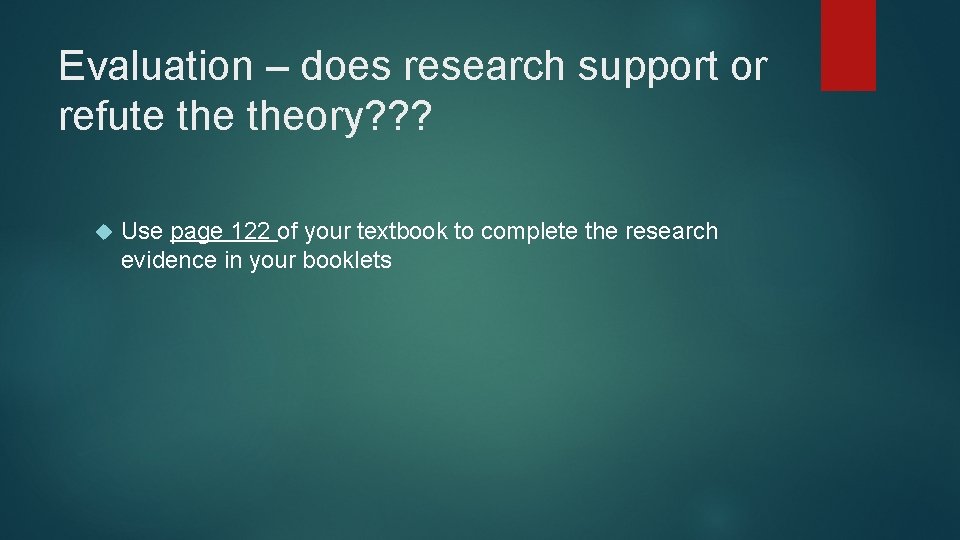 Evaluation – does research support or refute the theory???

Use page 122 of your textbook to complete the research evidence in your booklets